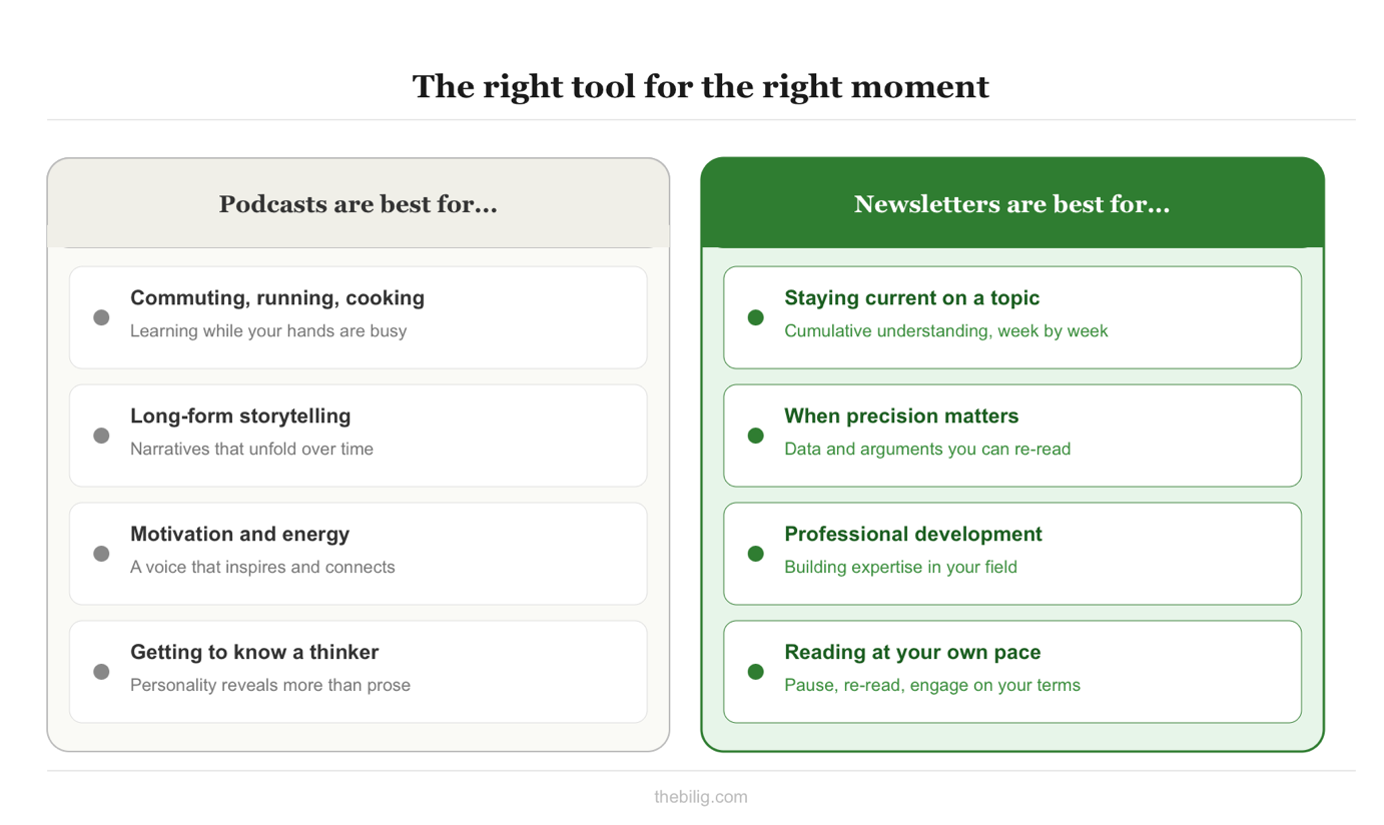 The right tool for the right moment

Podcasts are best for...

Commuting, running, cooking
Learning while your hands are busy

Long-form storytelling
Narratives that unfold over time

Motivation and energy
A voice that inspires and connects

Getting to know a thinker
Personality reveals more than prose

Newsletters are best for...

Staying current on a topic
Cumulative understanding, week by week

When precision matters
Data and arguments you can re-read

Professional development
Building expertise in your field

Reading at your own pace
Pause, re-read, engage on your terms

thebilig.com